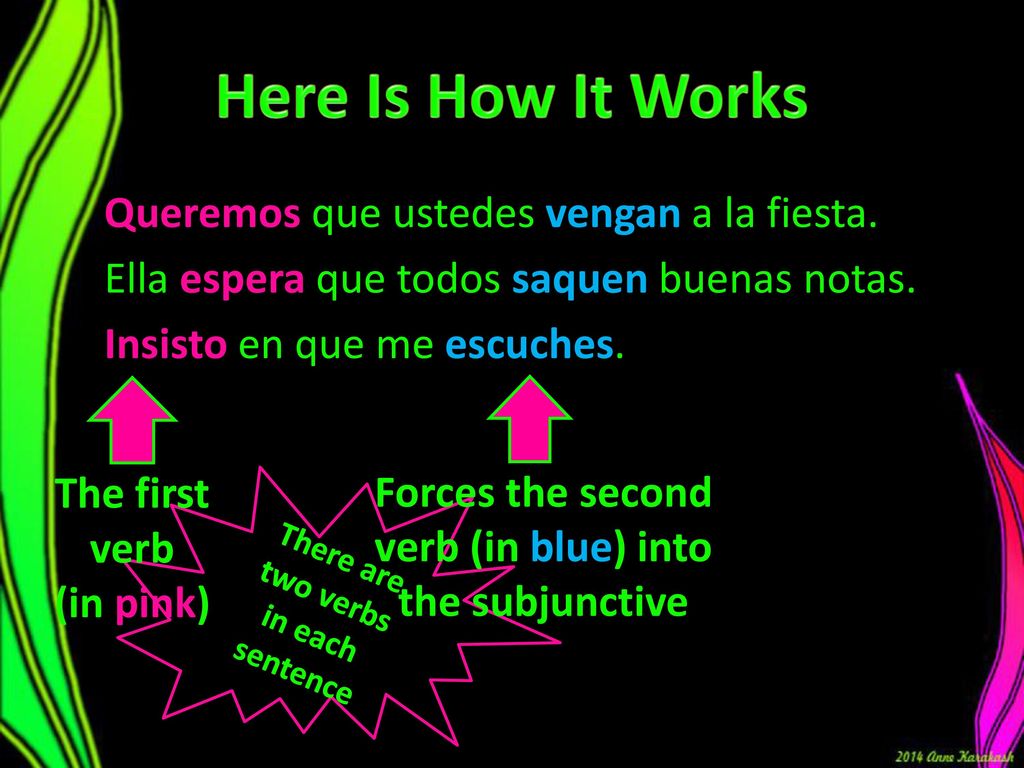 Here Is How It Works

Queremos que ustedes vengan a la fiesta.

Ella espera que todos saquen buenas notas.

Insisto en que me escuches.

The first verb (in pink)

There are two verbs in each sentence

Forces the second verb (in blue) into the subjunctive

2014 Anne Karakash